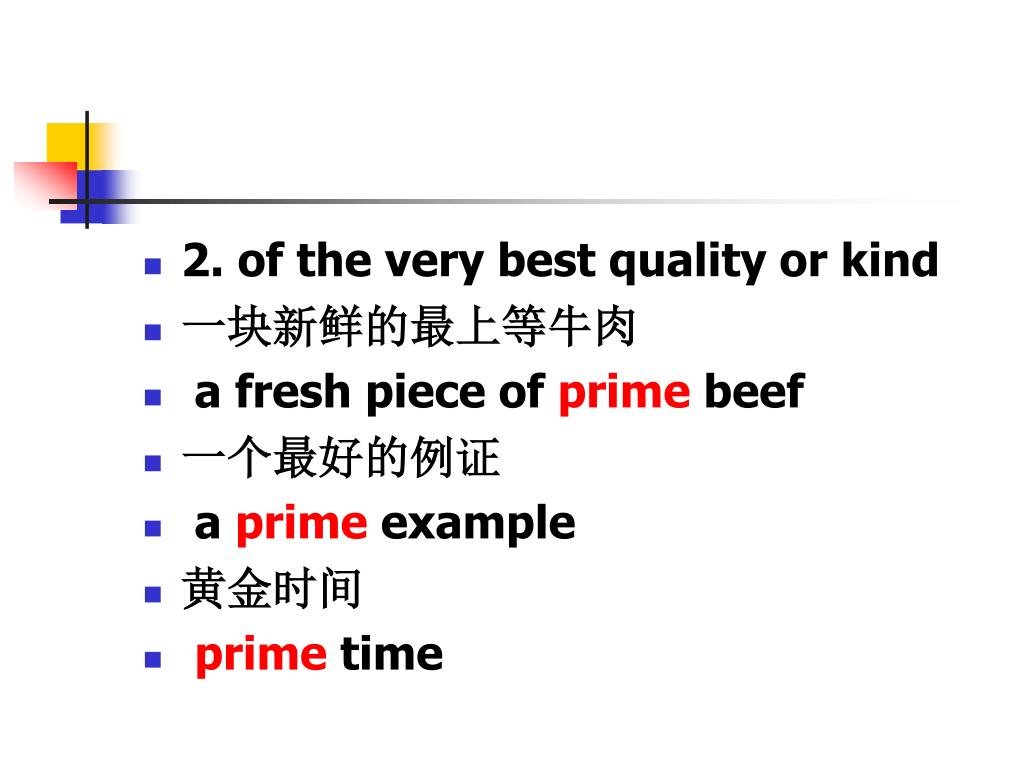 2. of the very best quality or kind
一块新鲜的最上等牛肉
a fresh piece of prime beef
一个最好的例证
a prime example
黄金时间
prime time